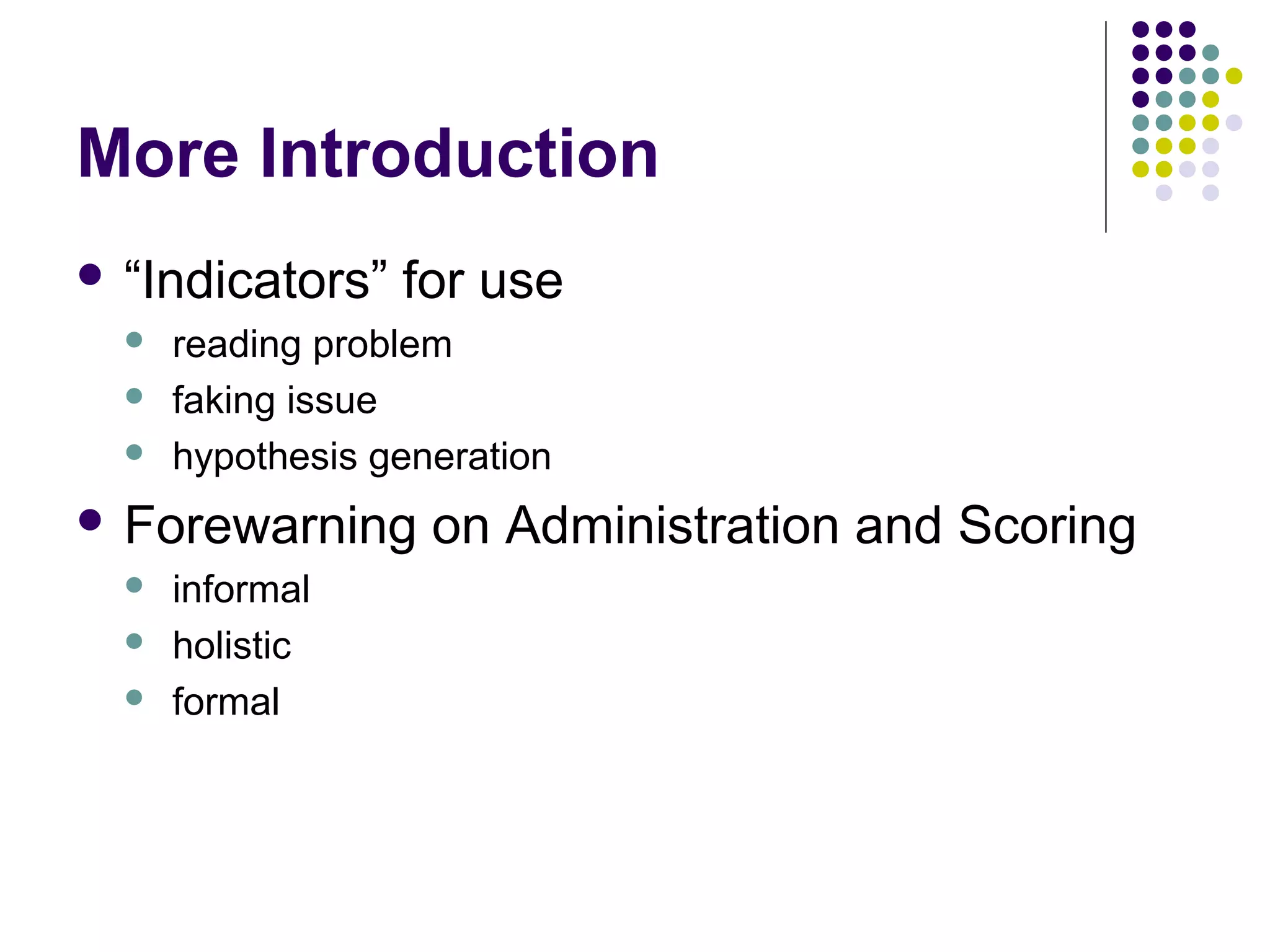 More Introduction

- “Indicators” for use
  - reading problem
  - faking issue
  - hypothesis generation
- Forewarning on Administration and Scoring
  - informal
  - holistic
  - formal